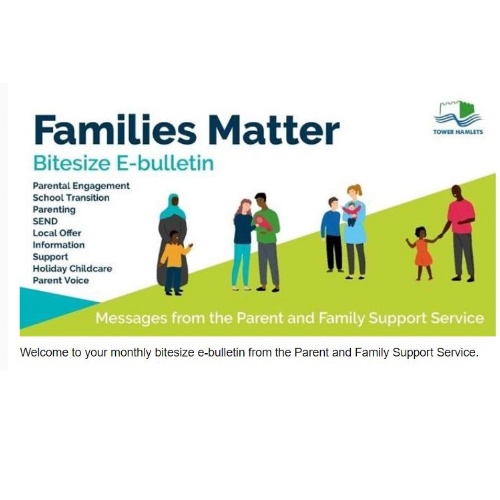 Families Matter

TOWER HAMLETS

Bitesize E-bulletin

Parental Engagement
School Transition
Parenting
SEND
Local Offer
Information
Support
Holiday Childcare
Parent Voice

Messages from the Parent and Family Support Service

Welcome to your monthly bitesize e-bulletin from the Parent and Family Support Service.